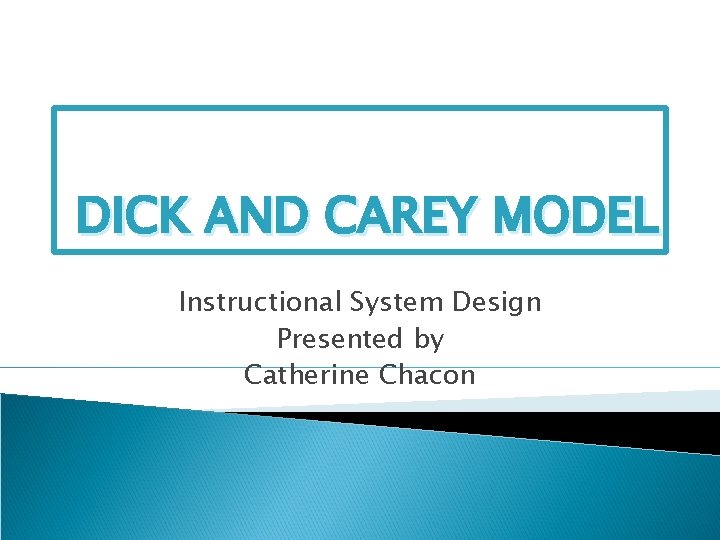 DICK AND CAREY MODEL

Instructional System Design
Presented by
Catherine Chacon